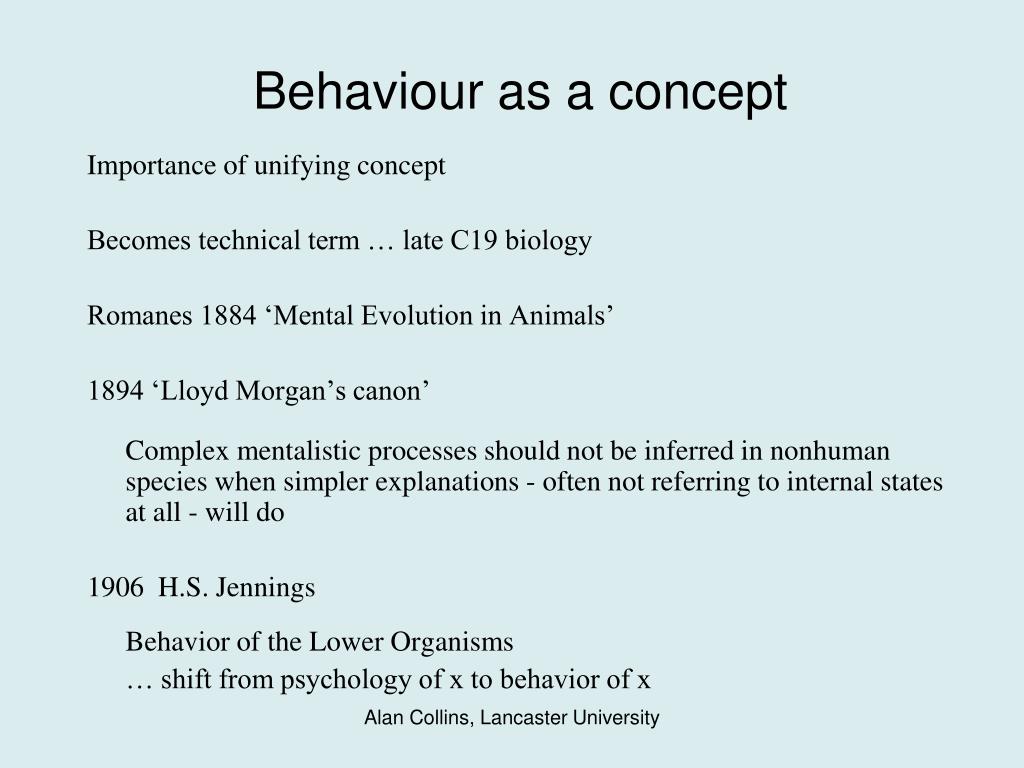 Behaviour as a concept

Importance of unifying concept

Becomes technical term … late C19 biology

Romanes 1884 ‘Mental Evolution in Animals’

1894 ‘Lloyd Morgan’s canon’

Complex mentalistic processes should not be inferred in nonhuman species when simpler explanations - often not referring to internal states at all - will do

1906 H.S. Jennings

Behavior of the Lower Organisms
… shift from psychology of x to behavior of x

Alan Collins, Lancaster University